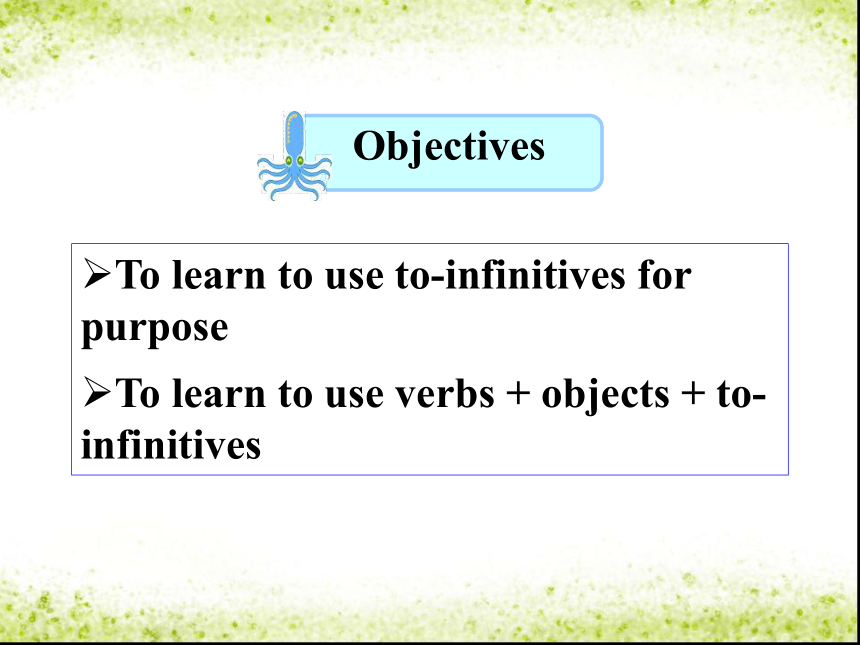 Objectives

➢To learn to use to-infinitives for purpose

➢To learn to use verbs + objects + to-infinitives